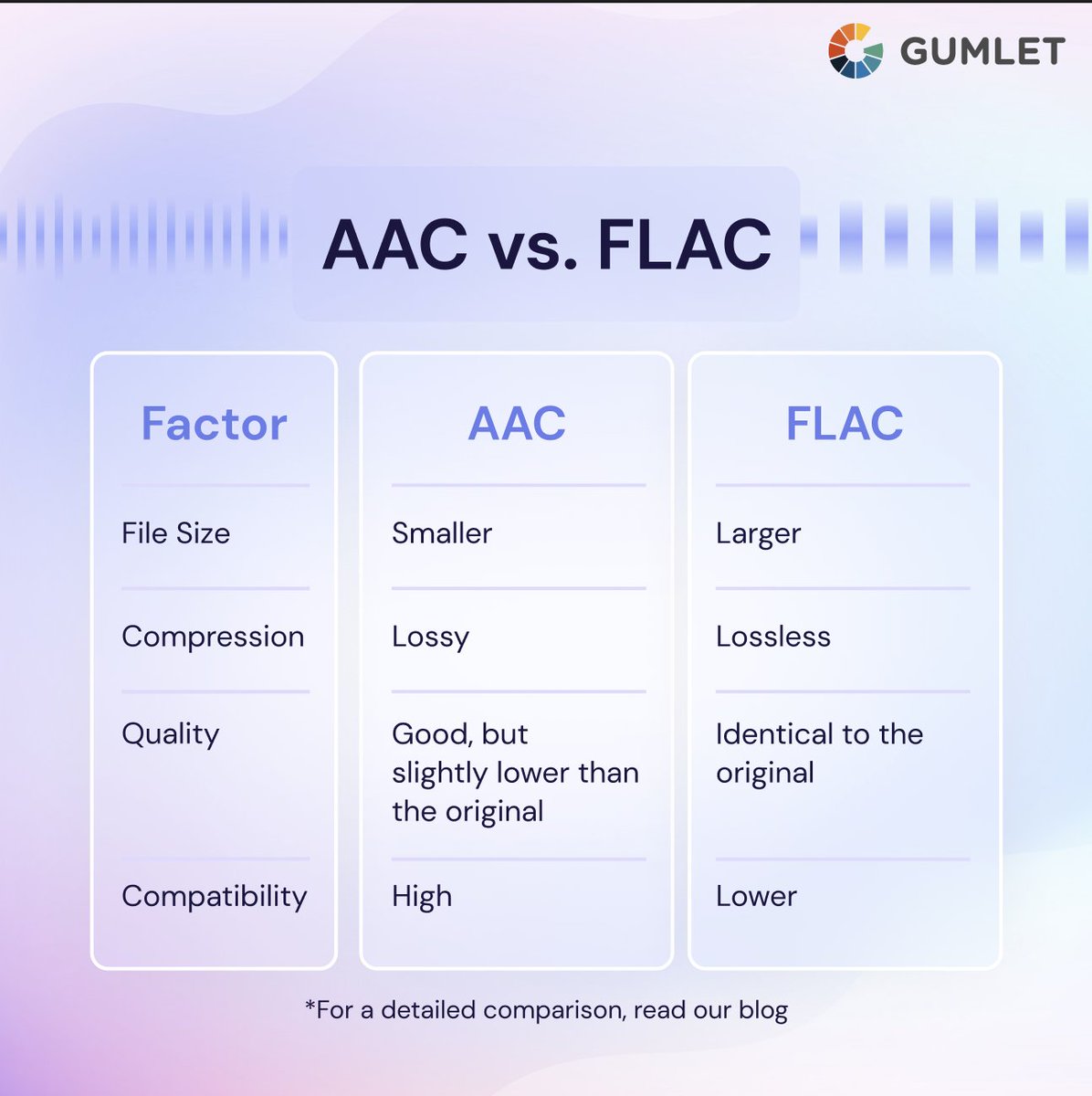 GUMLET

AAC vs. FLAC

| Factor | AAC | FLAC |
|---|---|---|
| File Size | Smaller | Larger |
| Compression | Lossy | Lossless |
| Quality | Good, but slightly lower than the original | Identical to the original |
| Compatibility | High | Lower |

*For a detailed comparison, read our blog